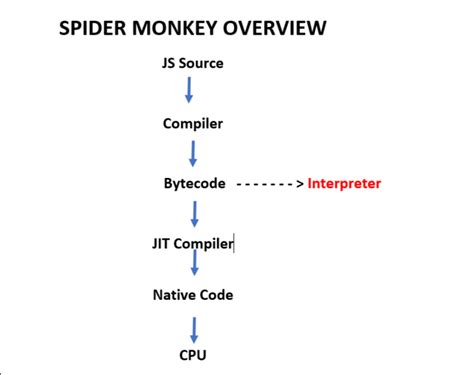 SPIDER MONKEY OVERVIEW

JS Source

Compiler

Bytecode - - - - - - - > Interpreter

JIT Compiler

Native Code

CPU